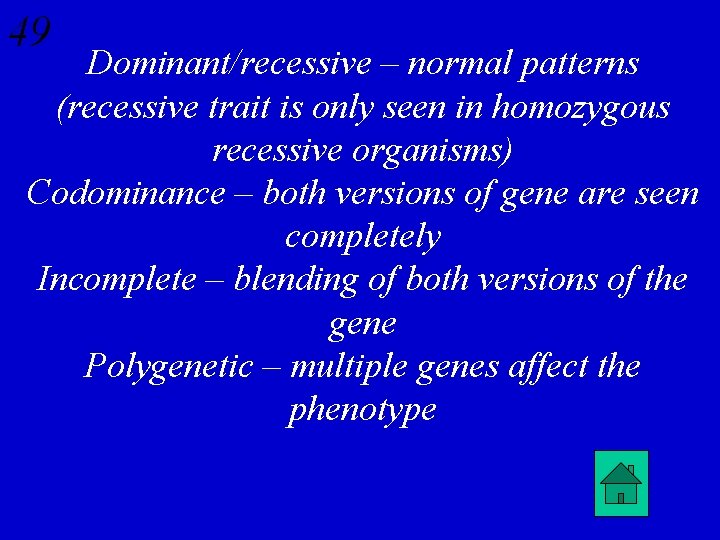 49

Dominant/recessive – normal patterns (recessive trait is only seen in homozygous recessive organisms)

Codominance – both versions of gene are seen completely

Incomplete – blending of both versions of the gene

Polygenetic – multiple genes affect the phenotype